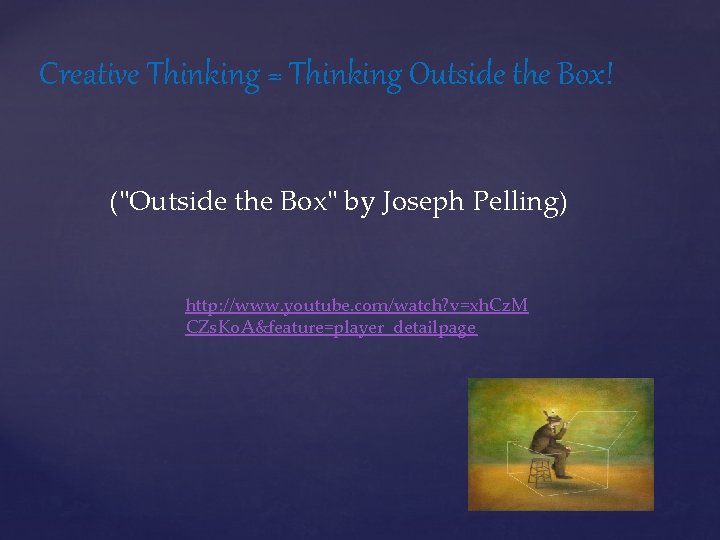 Creative Thinking = Thinking Outside the Box!

("Outside the Box" by Joseph Pelling)

http://www.youtube.com/watch?v=xhCzMCZsKoA&feature=player_detailpage